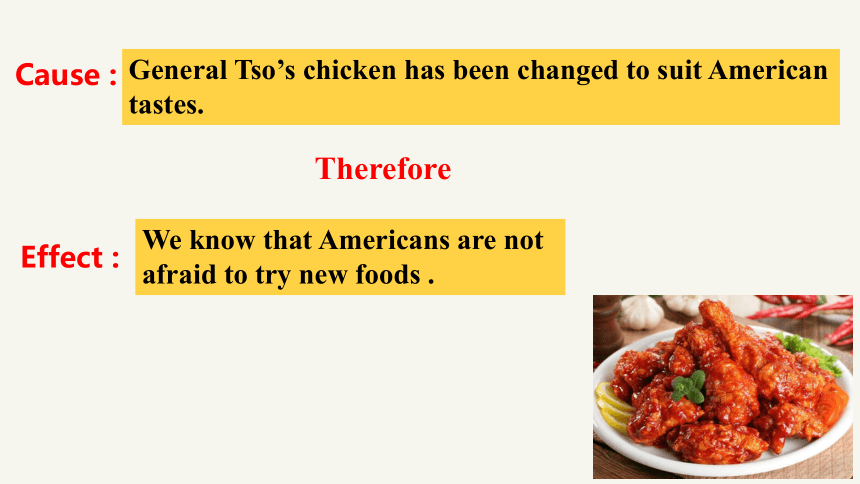 Cause : General Tso's chicken has been changed to suit American tastes.

Therefore

Effect : We know that Americans are not afraid to try new foods .